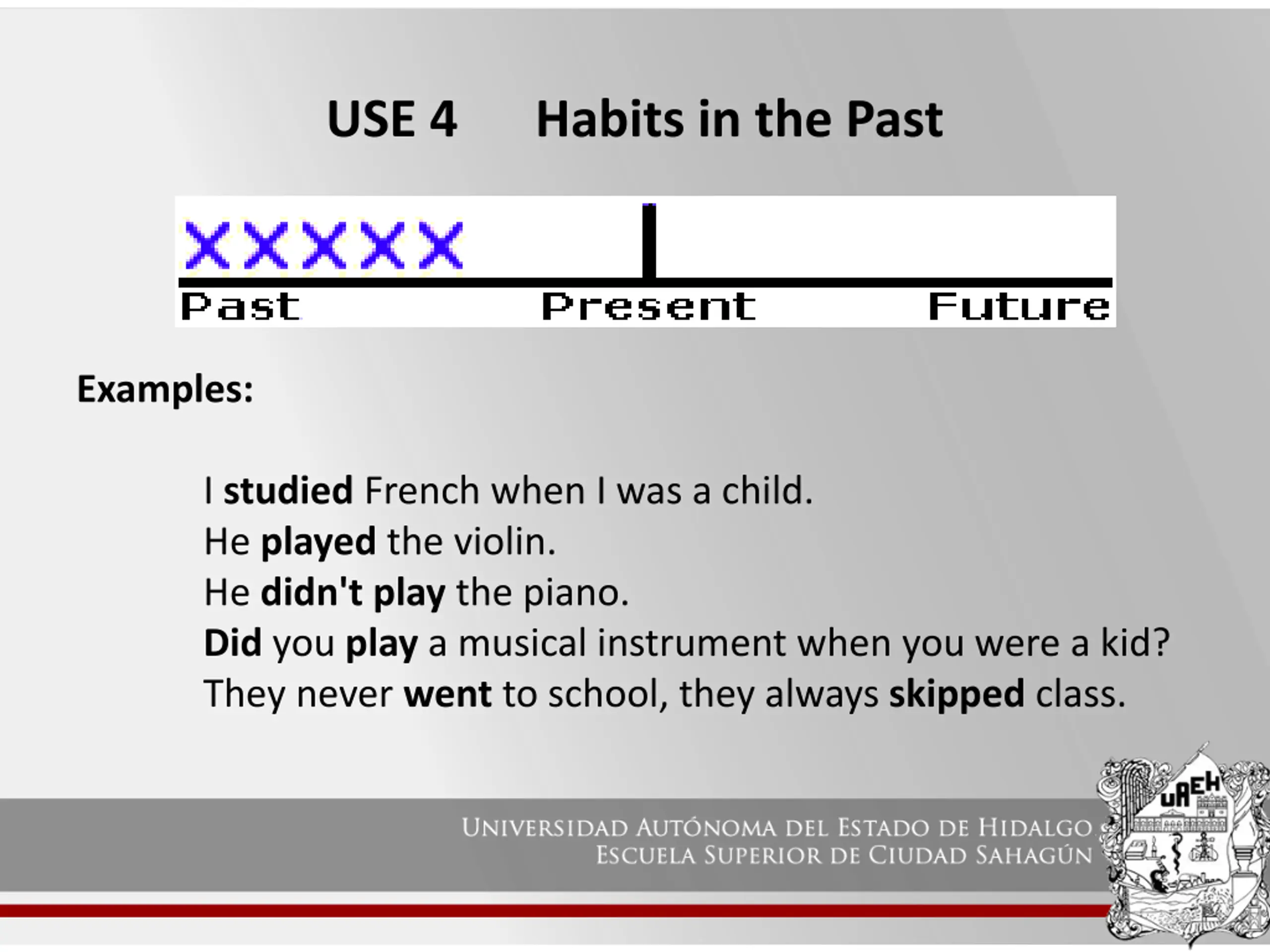 USE 4 Habits in the Past

XXXXX

Past Present Future

Examples:

I studied French when I was a child.
He played the violin.
He didn't play the piano.
Did you play a musical instrument when you were a kid?
They never went to school, they always skipped class.

UNIVERSIDAD AUTÓNOMA DEL ESTADO DE HIDALGO
ESCUELA SUPERIOR DE CIUDAD SAHAGÚN

UAEH